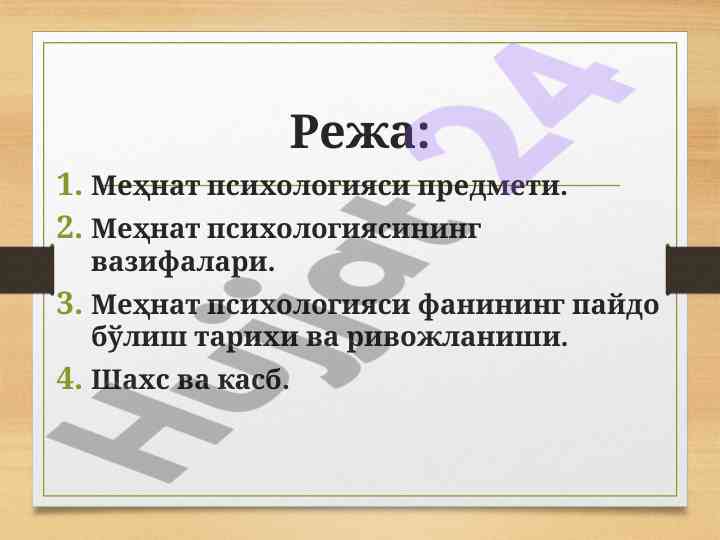 Режа:

1. Меҳнат психологияси предмети.
2. Меҳнат психологиясининг вазифалари.
3. Меҳнат психологияси фанининг пайдо бўлиш тарихи ва ривожланиши.
4. Шахс ва касб.

Hujjat24